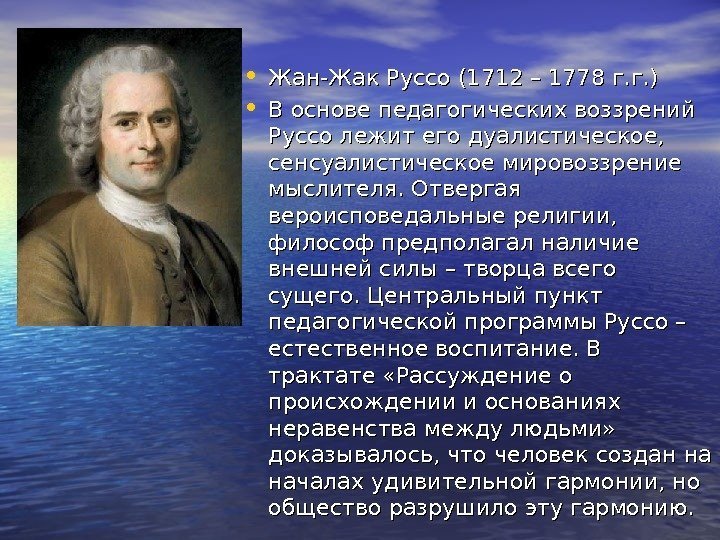 • Жан-Жак Руссо (1712 – 1778 г.г.)
• В основе педагогических воззрений Руссо лежит его дуалистическое, сенсуалистическое мировоззрение мыслителя. Отвергая вероисповедальные религии, философ предполагал наличие внешней силы – творца всего сущего. Центральный пункт педагогической программы Руссо – естественное воспитание. В трактате «Рассуждение о происхождении и основаниях неравенства между людьми» доказывалось, что человек создан на началах удивительной гармонии, но общество разрушило эту гармонию.